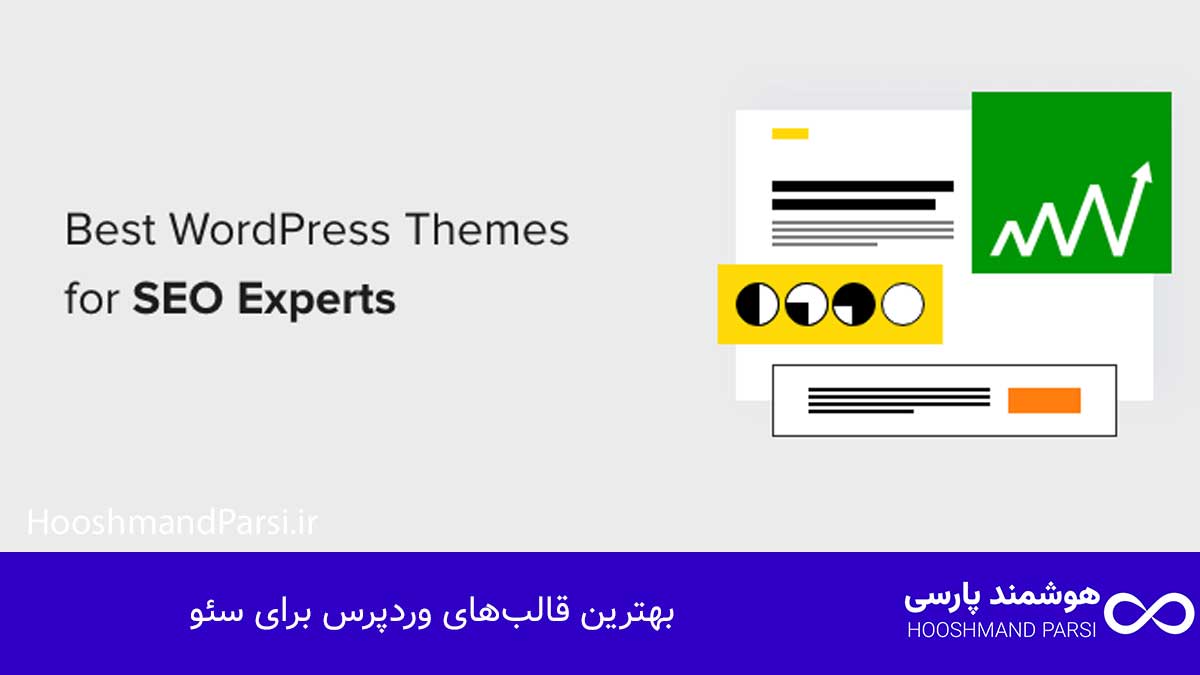 Best WordPress Themes for SEO Experts

HooshmandParsi.ir

بهترین قالب‌های وردپرس برای سئو

هوشمند پارسی
HOOSHMAND PARSI